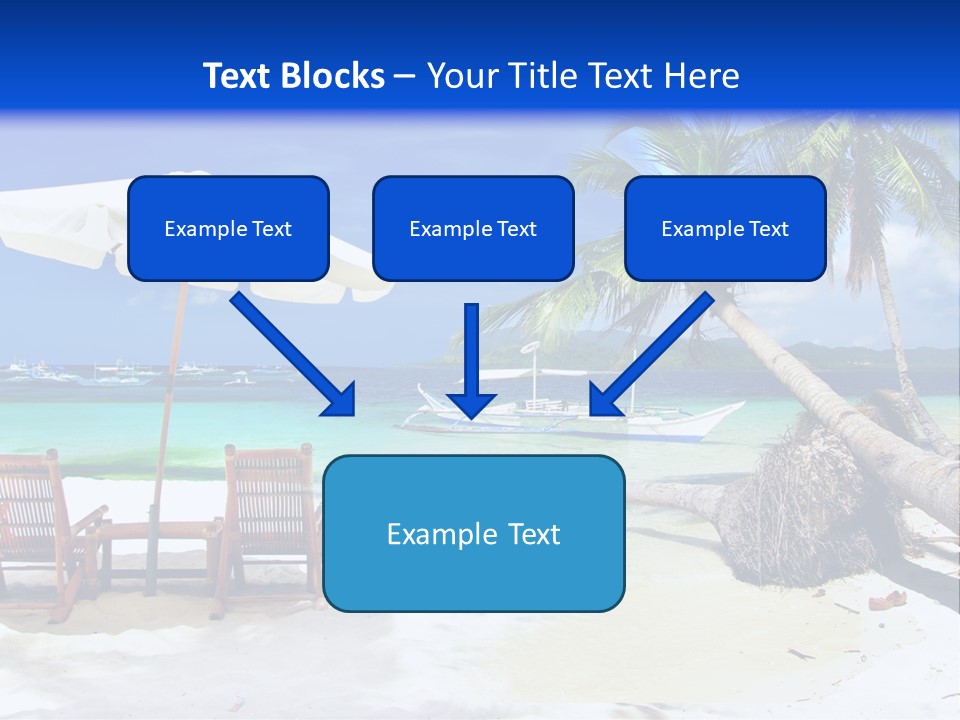 Text Blocks – Your Title Text Here

Example Text

Example Text

Example Text

Example Text